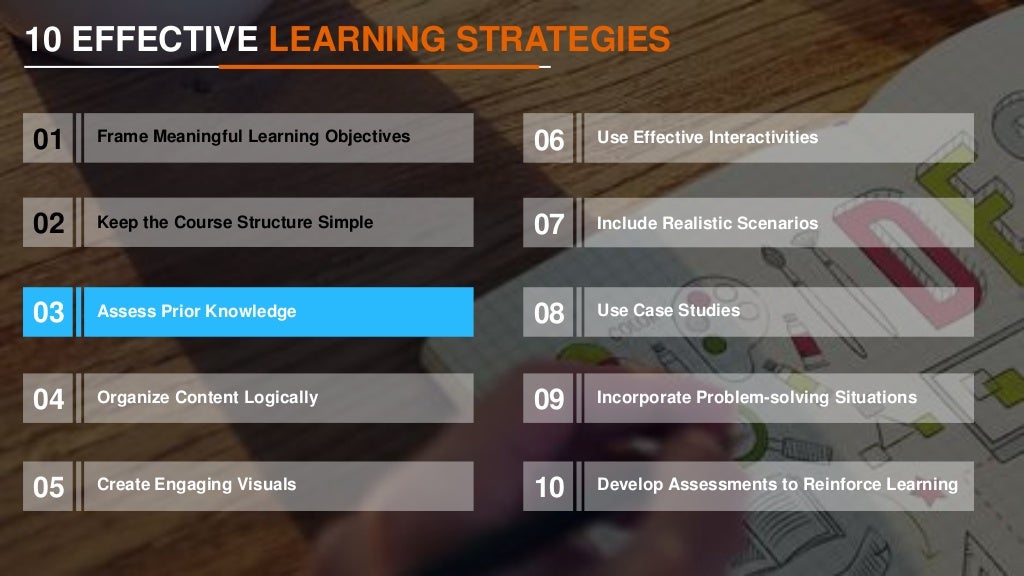 10 EFFECTIVE LEARNING STRATEGIES

01 Frame Meaningful Learning Objectives

02 Keep the Course Structure Simple

03 Assess Prior Knowledge

04 Organize Content Logically

05 Create Engaging Visuals

06 Use Effective Interactivities

07 Include Realistic Scenarios

08 Use Case Studies

09 Incorporate Problem-solving Situations

10 Develop Assessments to Reinforce Learning